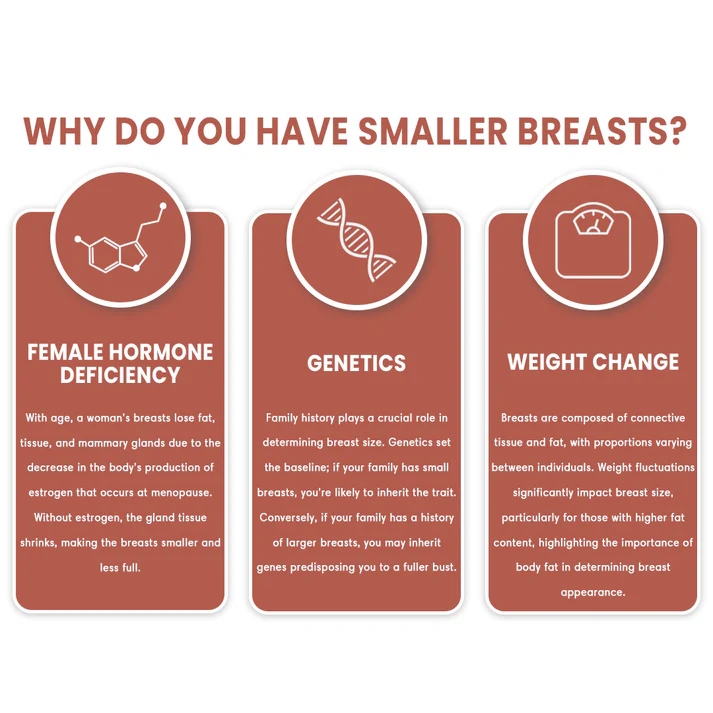 WHY DO YOU HAVE SMALLER BREASTS?

FEMALE HORMONE DEFICIENCY

With age, a woman's breasts lose fat, tissue, and mammary glands due to the decrease in the body's production of estrogen that occurs at menopause. Without estrogen, the gland tissue shrinks, making the breasts smaller and less full.

GENETICS

Family history plays a crucial role in determining breast size. Genetics set the baseline; if your family has small breasts, you're likely to inherit the trait. Conversely, if your family has a history of larger breasts, you may inherit genes predisposing you to a fuller bust.

WEIGHT CHANGE

Breasts are composed of connective tissue and fat, with proportions varying between individuals. Weight fluctuations significantly impact breast size, particularly for those with higher fat content, highlighting the importance of body fat in determining breast appearance.